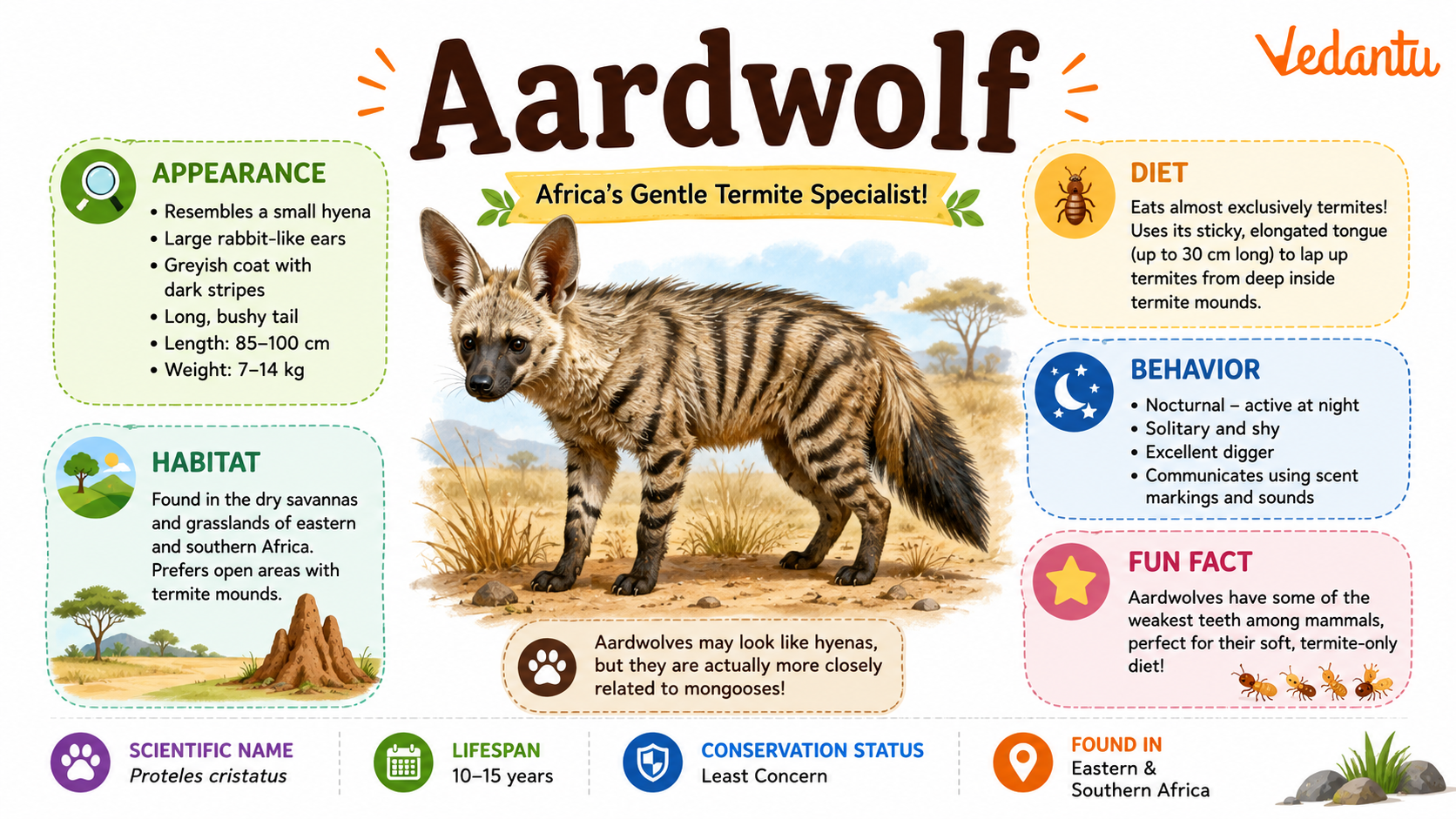 Aardwolf

Vedantu

Africa's Gentle Termite Specialist!

APPEARANCE
• Resembles a small hyena
• Large rabbit-like ears
• Greyish coat with dark stripes
• Long, bushy tail
• Length: 85–100 cm
• Weight: 7–14 kg

HABITAT
Found in the dry savannas and grasslands of eastern and southern Africa. Prefers open areas with termite mounds.

Aardwolves may look like hyenas, but they are actually more closely related to mongooses!

DIET
Eats almost exclusively termites! Uses its sticky, elongated tongue (up to 30 cm long) to lap up termites from deep inside termite mounds.

BEHAVIOR
• Nocturnal – active at night
• Solitary and shy
• Excellent digger
• Communicates using scent markings and sounds

FUN FACT
Aardwolves have some of the weakest teeth among mammals, perfect for their soft, termite-only diet!

SCIENTIFIC NAME
Proteles cristatus

LIFESPAN
10–15 years

CONSERVATION STATUS
Least Concern

FOUND IN
Eastern & Southern Africa